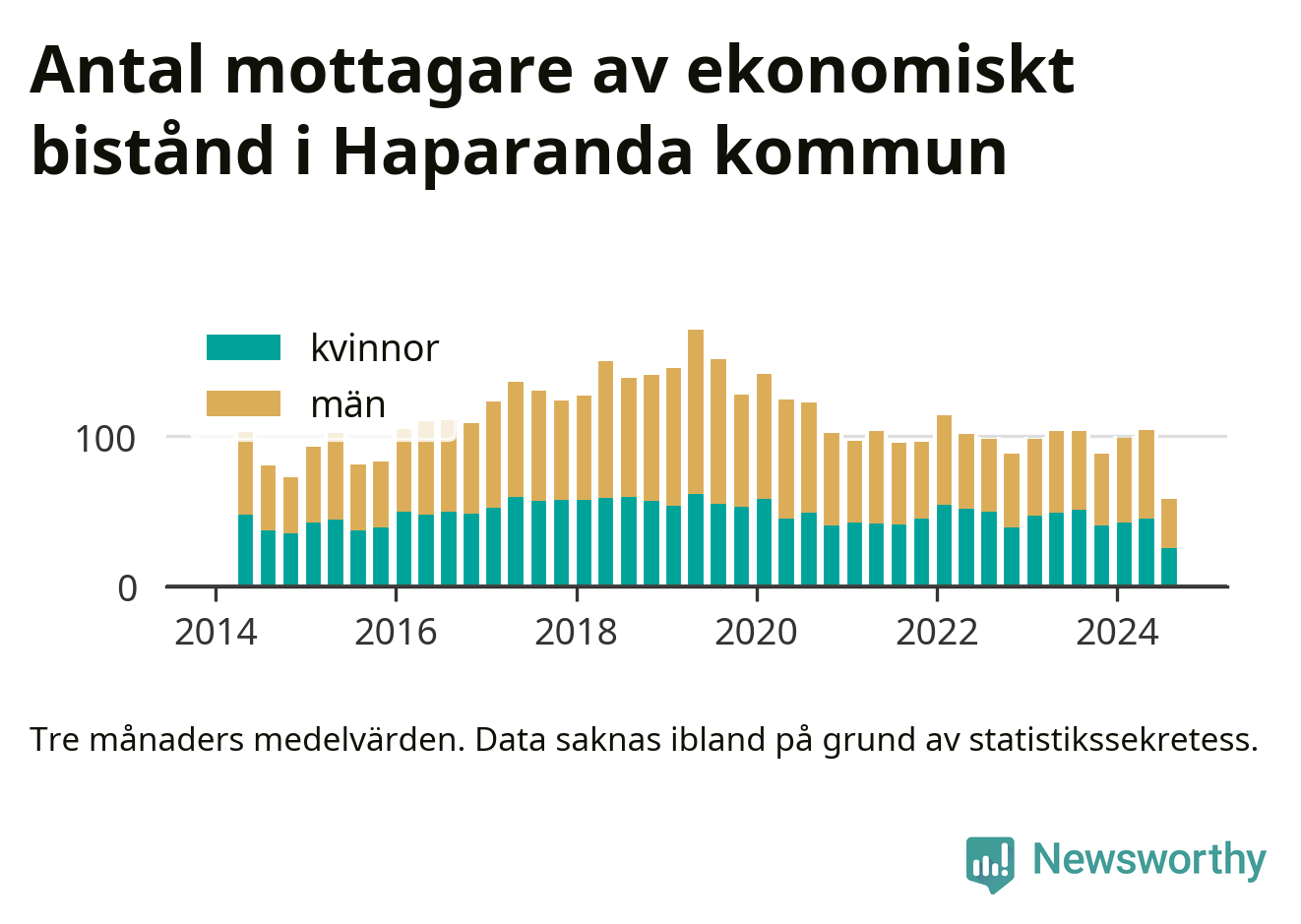 Antal mottagare av ekonomiskt bistånd i Haparanda kommun

kvinnor
män

100
0

2014
2016
2018
2020
2022
2024

Tre månaders medelvärden. Data saknas ibland på grund av statistikssekretess.

Newsworthy